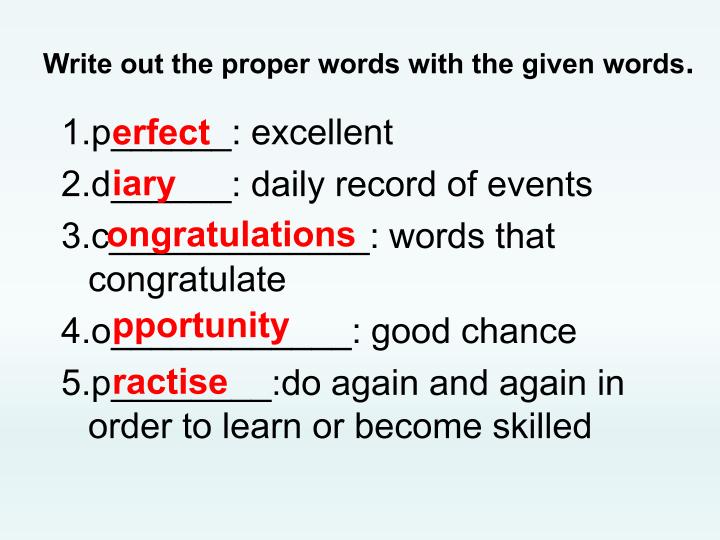 Write out the proper words with the given words.

1.perfect: excellent

2.diary: daily record of events

3.congratulations: words that congratulate

4.opportunity: good chance

5.practise:do again and again in order to learn or become skilled